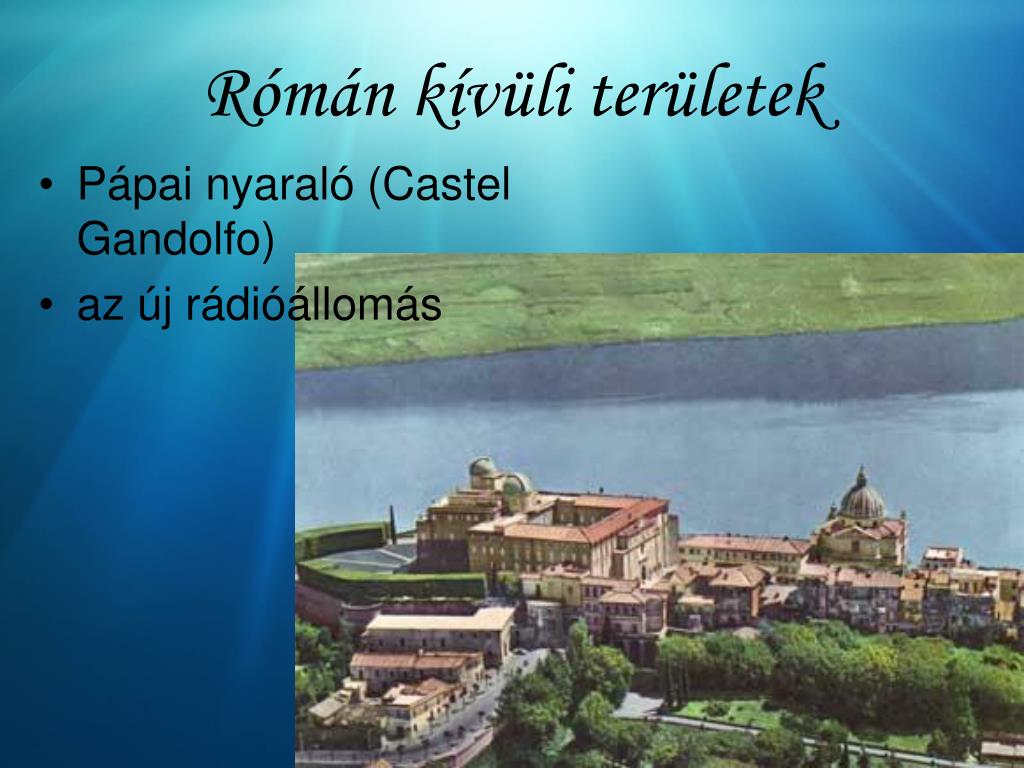 Rómán kívüli területek

• Pápai nyaraló (Castel Gandolfo)
• az új rádióállomás